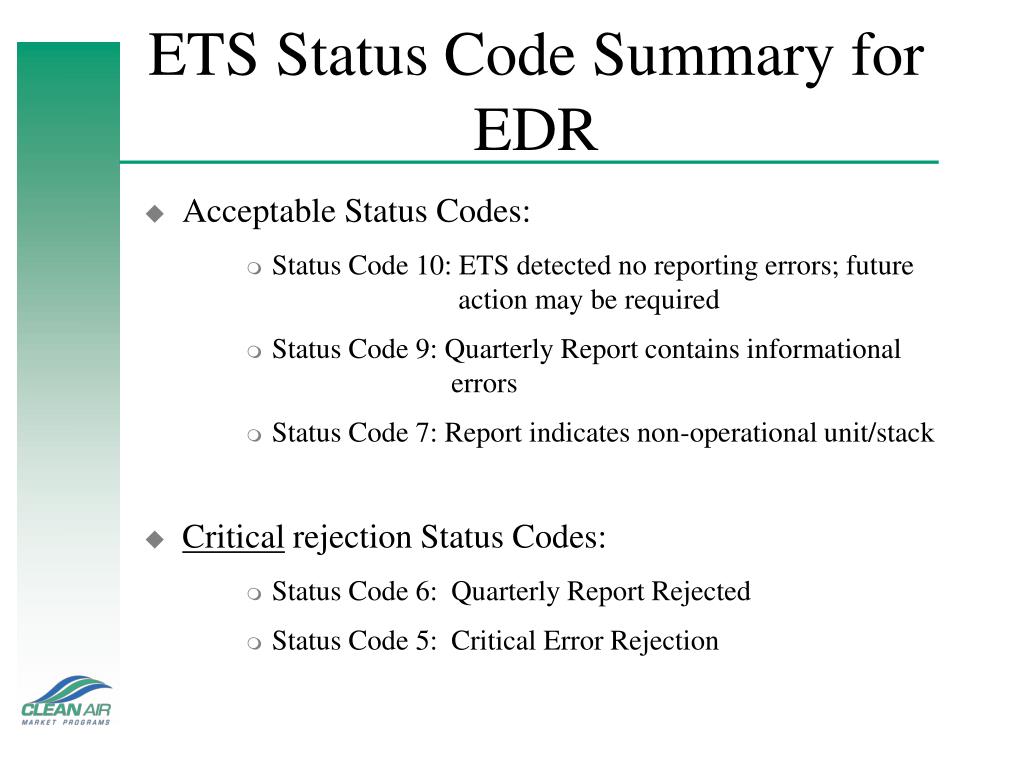 ETS Status Code Summary for EDR

Acceptable Status Codes:

Status Code 10: ETS detected no reporting errors; future action may be required

Status Code 9: Quarterly Report contains informational errors

Status Code 7: Report indicates non-operational unit/stack

Critical rejection Status Codes:

Status Code 6: Quarterly Report Rejected

Status Code 5: Critical Error Rejection

CLEAN AIR
MARKET PROGRAMS